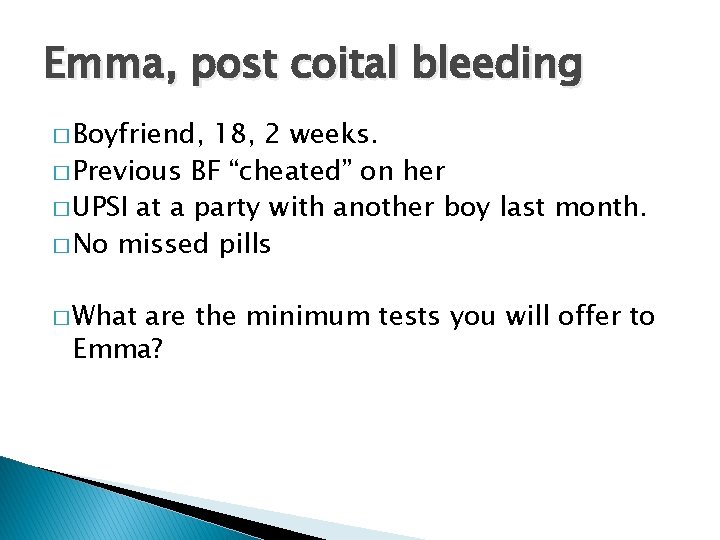 Emma, post coital bleeding

□ Boyfriend, 18, 2 weeks.
□ Previous BF “cheated” on her
□ UPSI at a party with another boy last month.
□ No missed pills

□ What are the minimum tests you will offer to Emma?